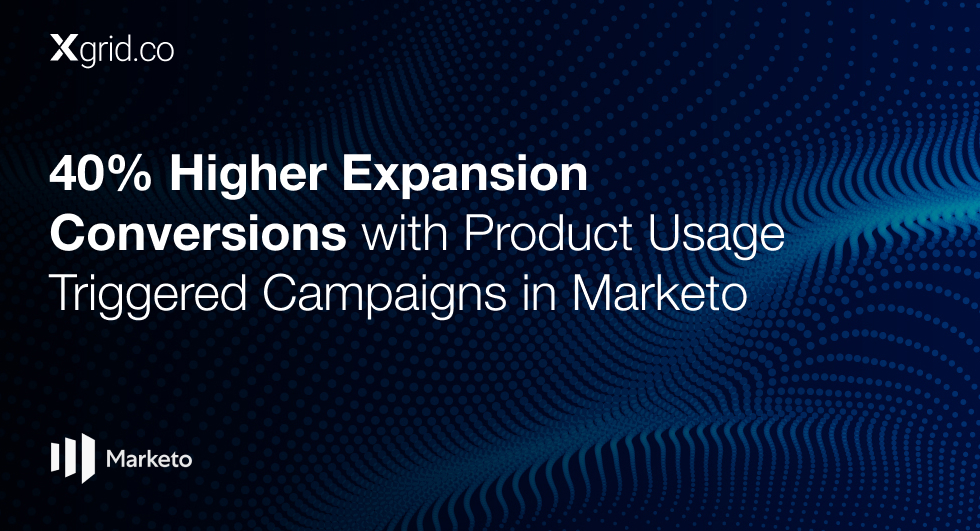 Xgrid.co

40% Higher Expansion Conversions with Product Usage Triggered Campaigns in Marketo

Marketo